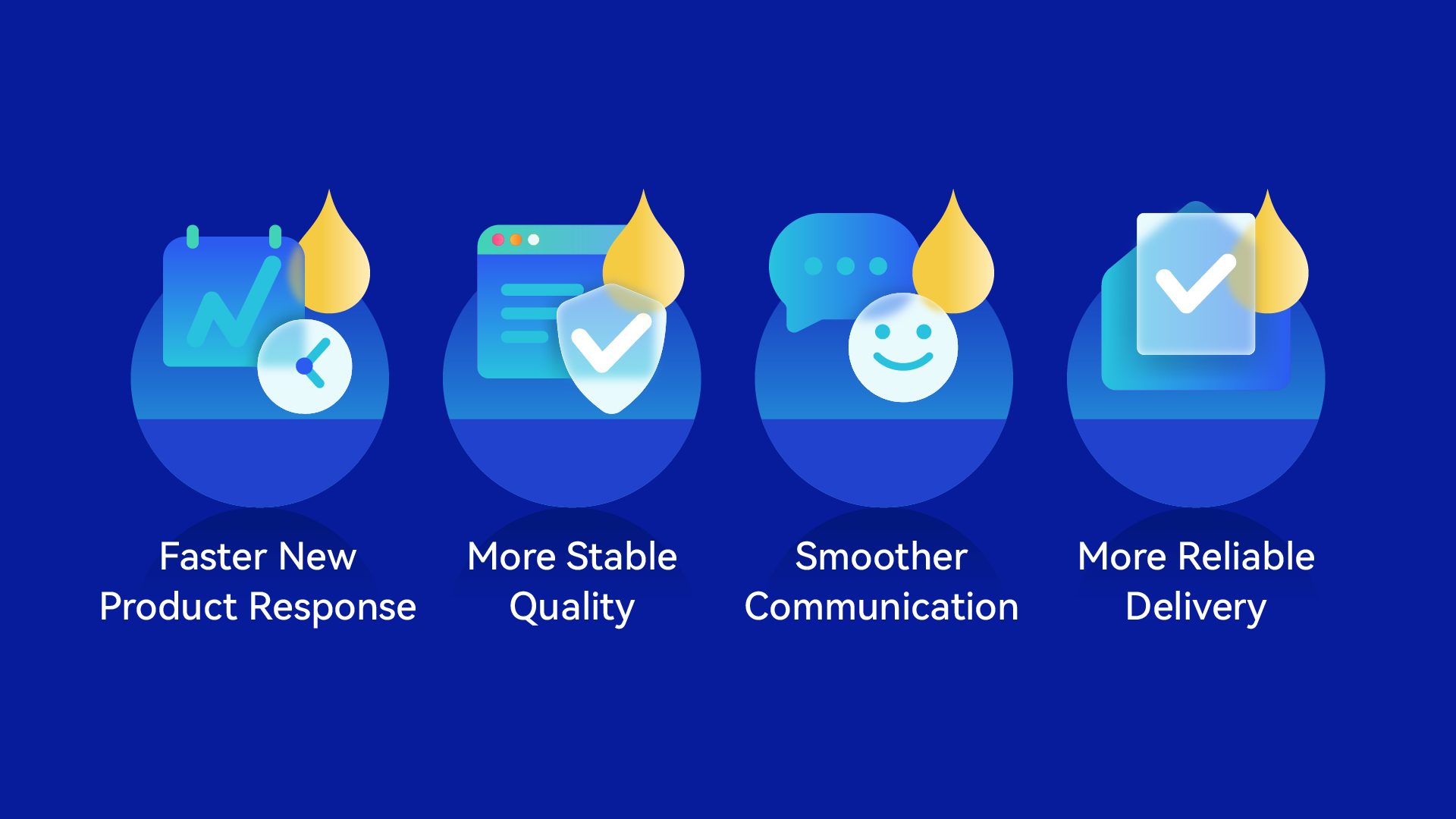 Faster New Product Response

More Stable Quality

Smoother Communication

More Reliable Delivery